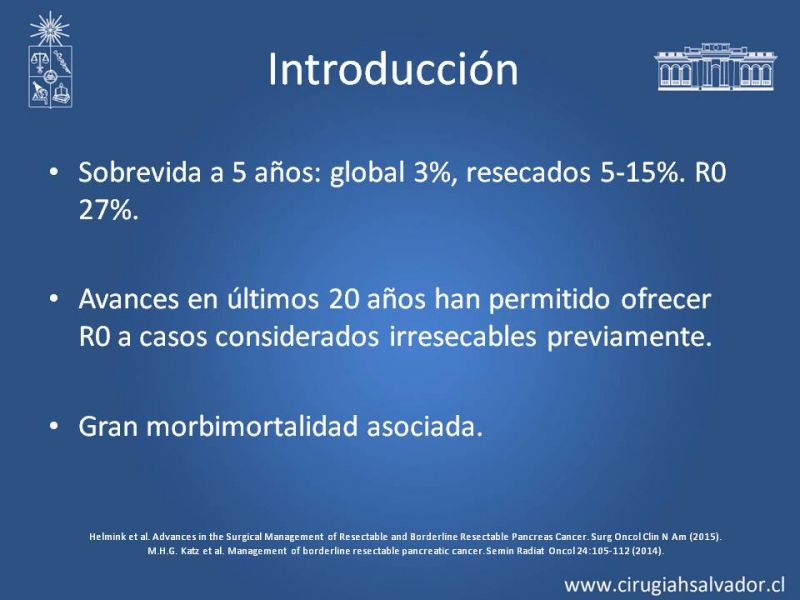 Introducción

• Sobrevida a 5 años: global 3%, resecados 5-15%. R0 27%.

• Avances en últimos 20 años han permitido ofrecer R0 a casos considerados irresecables previamente.

• Gran morbimortalidad asociada.

Helmink et al. Advances in the Surgical Management of Resectable and Borderline Resectable Pancreas Cancer. Surg Oncol Clin N Am (2015).
M.H.G. Katz et al. Management of borderline resectable pancreatic cancer. Semin Radiat Oncol 24:105-112 (2014).

www.cirugiahsalvador.cl